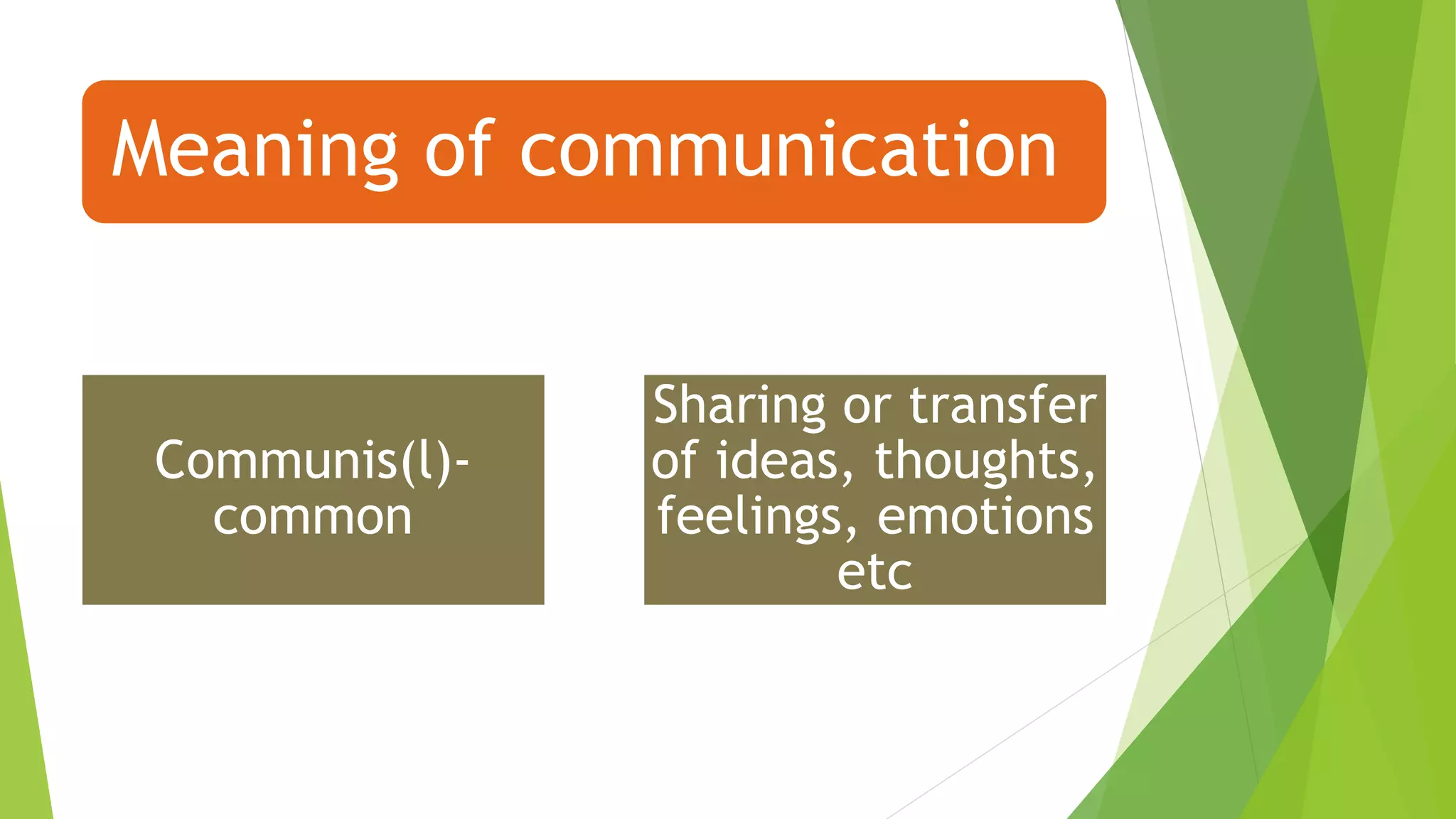 Meaning of communication

Communis(l)-common

Sharing or transfer of ideas, thoughts, feelings, emotions etc